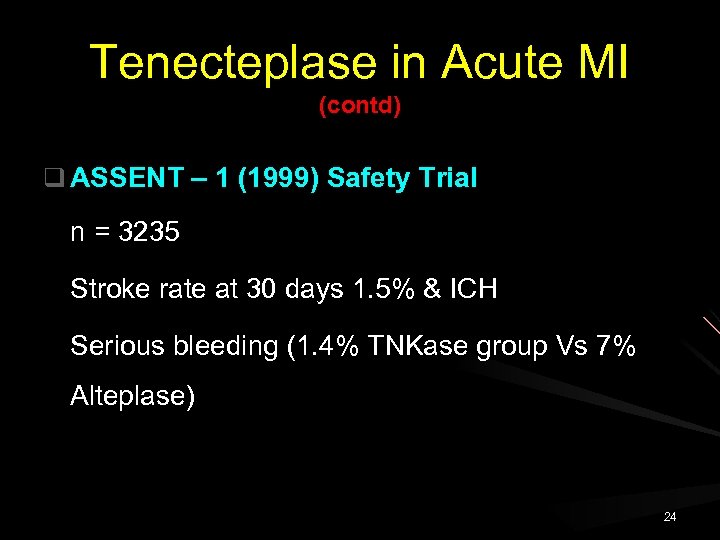 Tenecteplase in Acute MI
(contd)

❑ ASSENT – 1 (1999) Safety Trial

n = 3235

Stroke rate at 30 days 1.5% & ICH

Serious bleeding (1.4% TNKase group Vs 7% Alteplase)

24